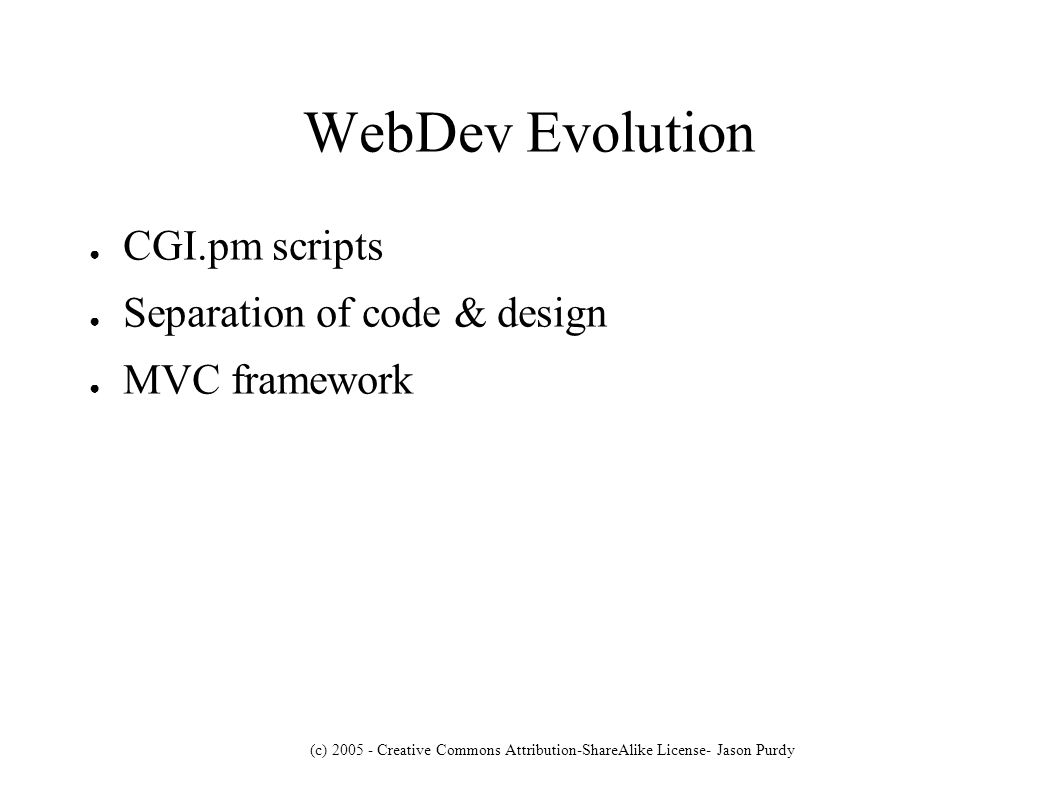 WebDev Evolution

● CGI.pm scripts
● Separation of code & design
● MVC framework

(c) 2005 - Creative Commons Attribution-ShareAlike License- Jason Purdy